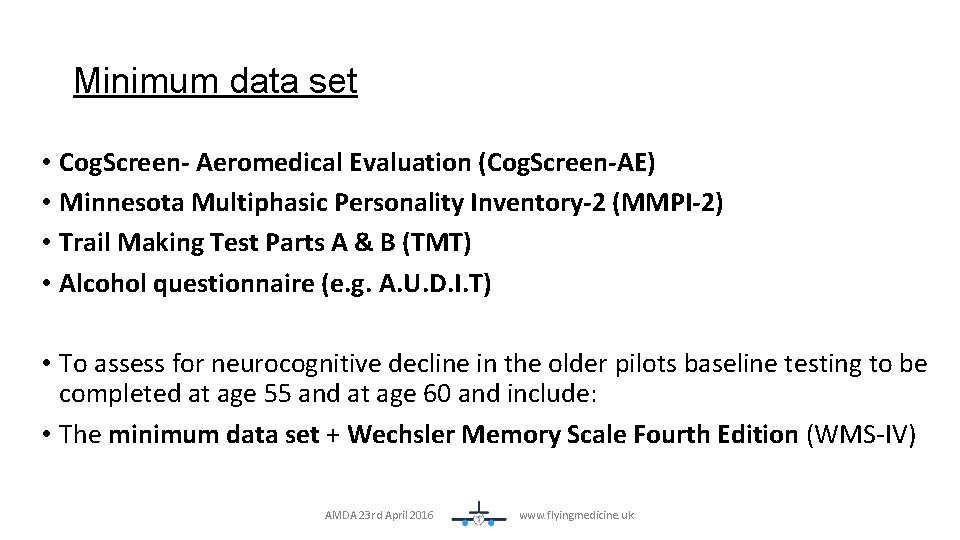 Minimum data set

• CogScreen- Aeromedical Evaluation (CogScreen-AE)
• Minnesota Multiphasic Personality Inventory-2 (MMPI-2)
• Trail Making Test Parts A & B (TMT)
• Alcohol questionnaire (e.g. A.U.D.I.T)

• To assess for neurocognitive decline in the older pilots baseline testing to be completed at age 55 and at age 60 and include:
• The minimum data set + Wechsler Memory Scale Fourth Edition (WMS-IV)

AMDA 23rd April 2016

www.flyingmedicine.uk